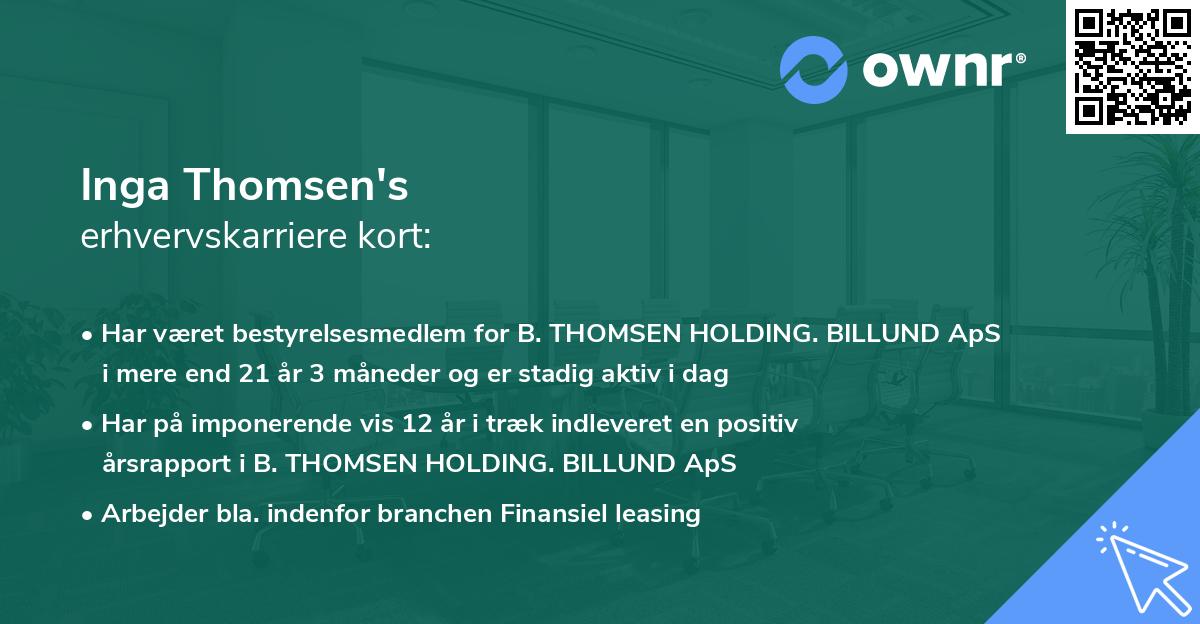 ownr®

Inga Thomsen's
erhvervskarriere kort:

• Har været bestyrelsesmedlem for B. THOMSEN HOLDING. BILLUND ApS i mere end 21 år 3 måneder og er stadig aktiv i dag

• Har på imponerende vis 12 år i træk indleveret en positiv årsrapport i B. THOMSEN HOLDING. BILLUND ApS

• Arbejder bla. indenfor branchen Finansiel leasing